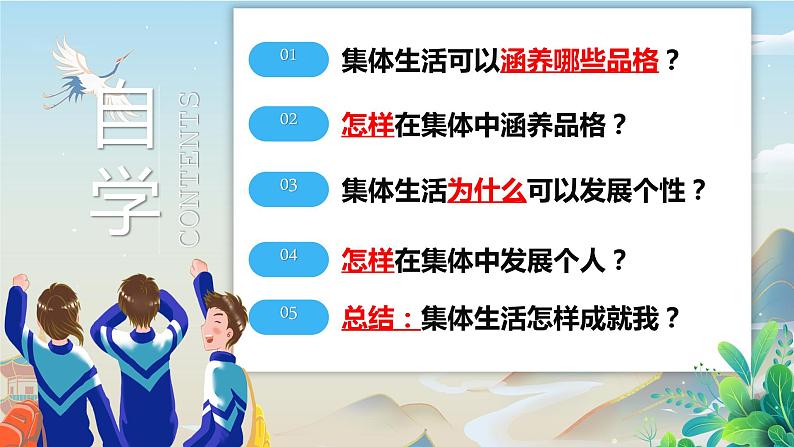 自学
CONTENTS

01 集体生活可以涵养哪些品格？

02 怎样在集体中涵养品格？

03 集体生活为什么可以发展个性？

04 怎样在集体中发展个人？

05 总结：集体生活怎样成就我？